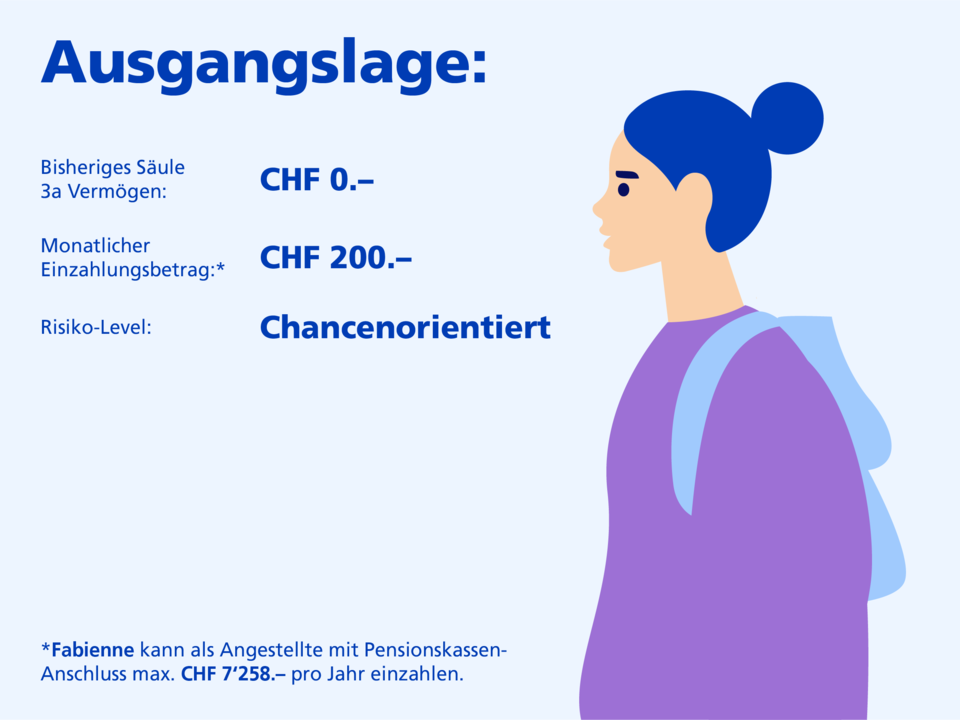 Ausgangslage:

Bisheriges Säule 3a Vermögen: CHF 0.–

Monatlicher Einzahlungsbetrag:* CHF 200.–

Risiko-Level: Chancenorientiert

*Fabienne kann als Angestellte mit Pensionskassen-Anschluss max. CHF 7‘258.– pro Jahr einzahlen.